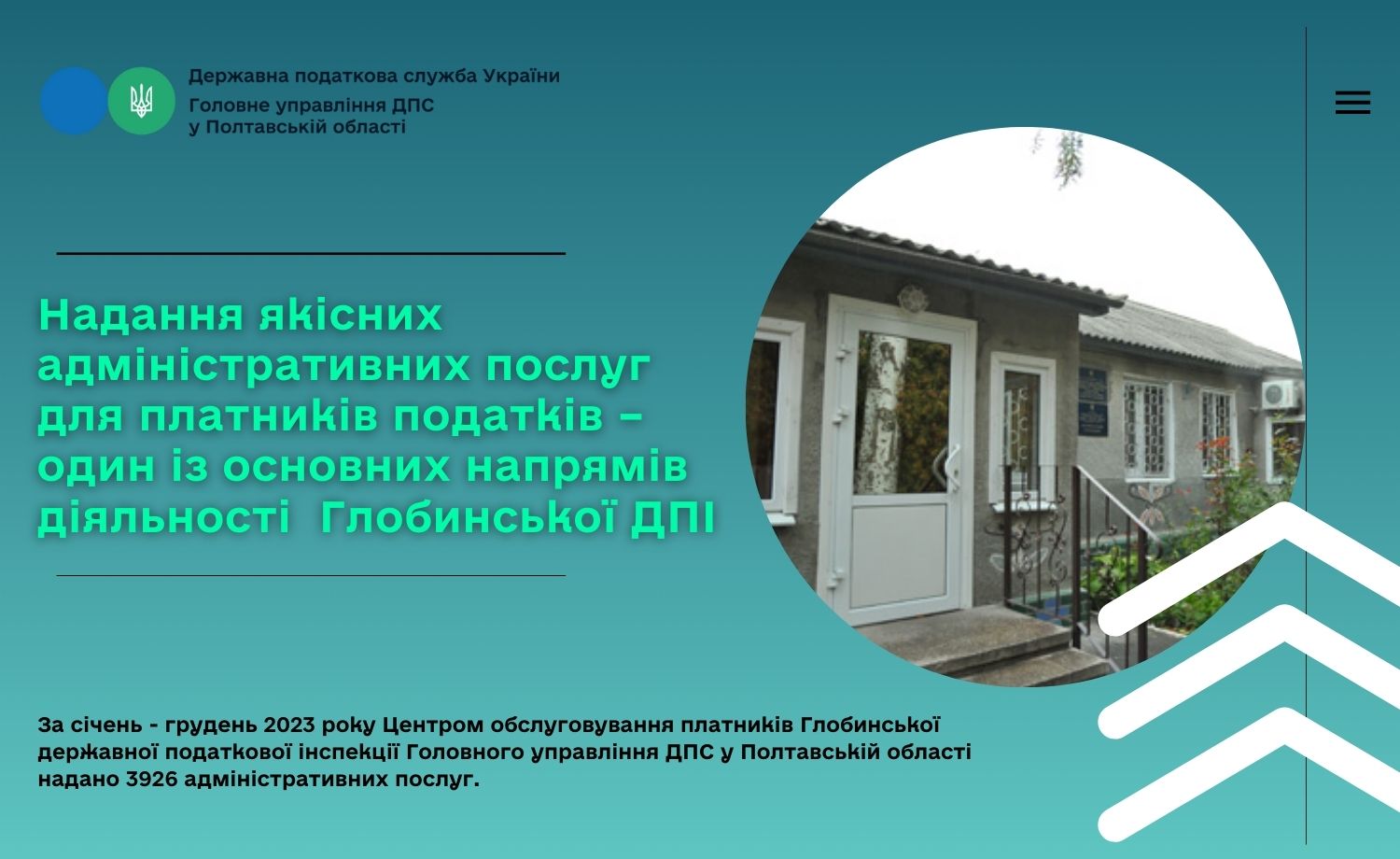 Державна податкова служба України
Головне управління ДПС
у Полтавській області

Надання якісних адміністративних послуг для платників податків – один із основних напрямів діяльності Глобинської ДПІ

За січень - грудень 2023 року Центром обслуговування платників Глобинської державної податкової інспекції Головного управління ДПС у Полтавській області надано 3926 адміністративних послуг.